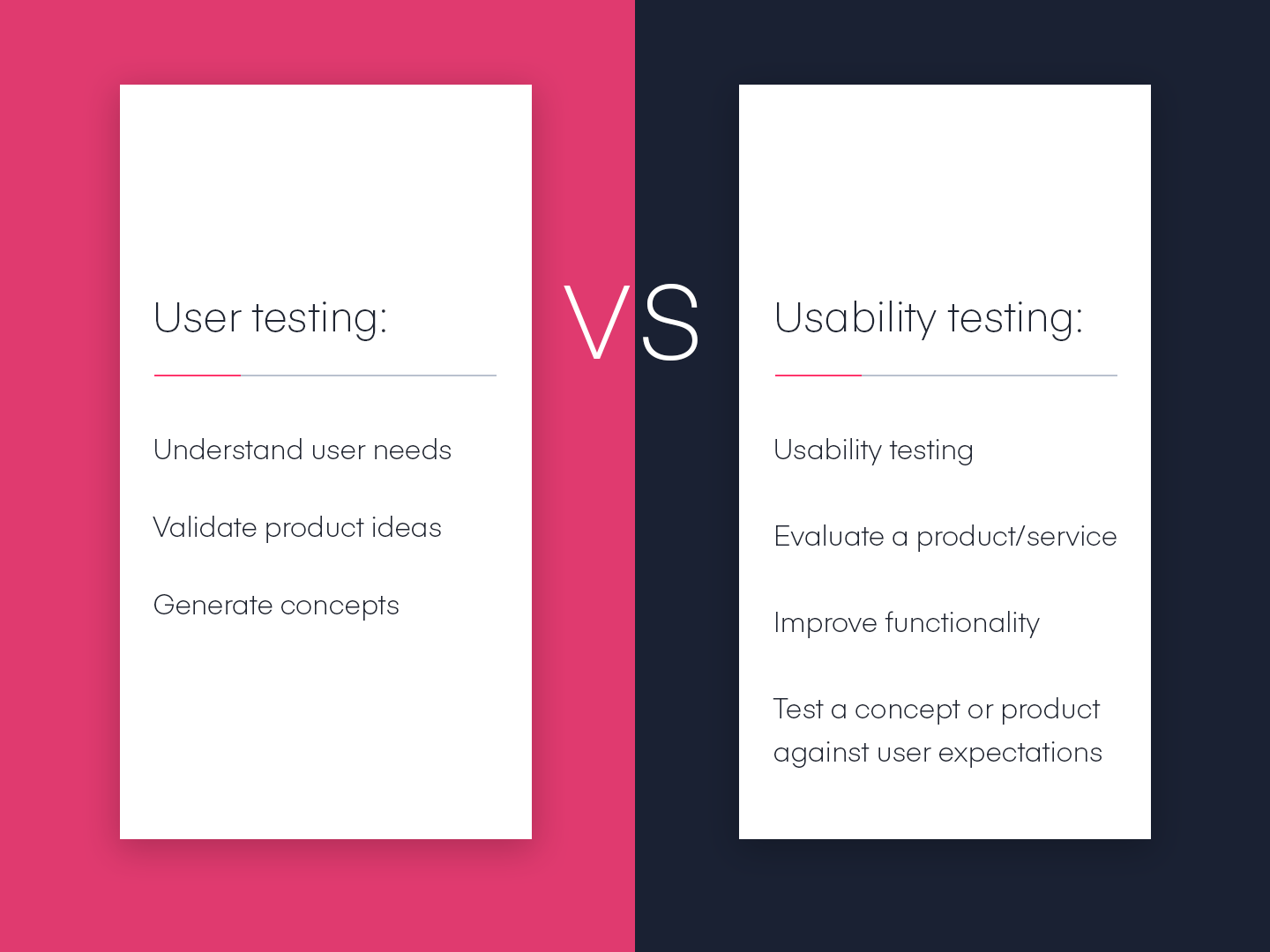 User testing:

Understand user needs

Validate product ideas

Generate concepts

VS

Usability testing:

Usability testing

Evaluate a product/service

Improve functionality

Test a concept or product against user expectations